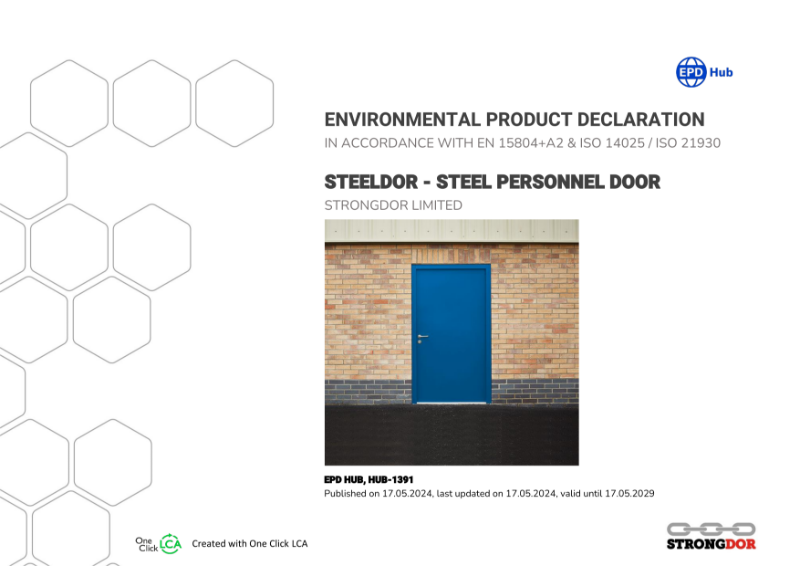 EPD Hub

ENVIRONMENTAL PRODUCT DECLARATION
IN ACCORDANCE WITH EN 15804+A2 & ISO 14025 / ISO 21930

STEELDOR - STEEL PERSONNEL DOOR
STRONGDOR LIMITED

EPD HUB, HUB-1391
Published on 17.05.2024, last updated on 17.05.2024, valid until 17.05.2029

One Click LCA Created with One Click LCA

STRONGDOR